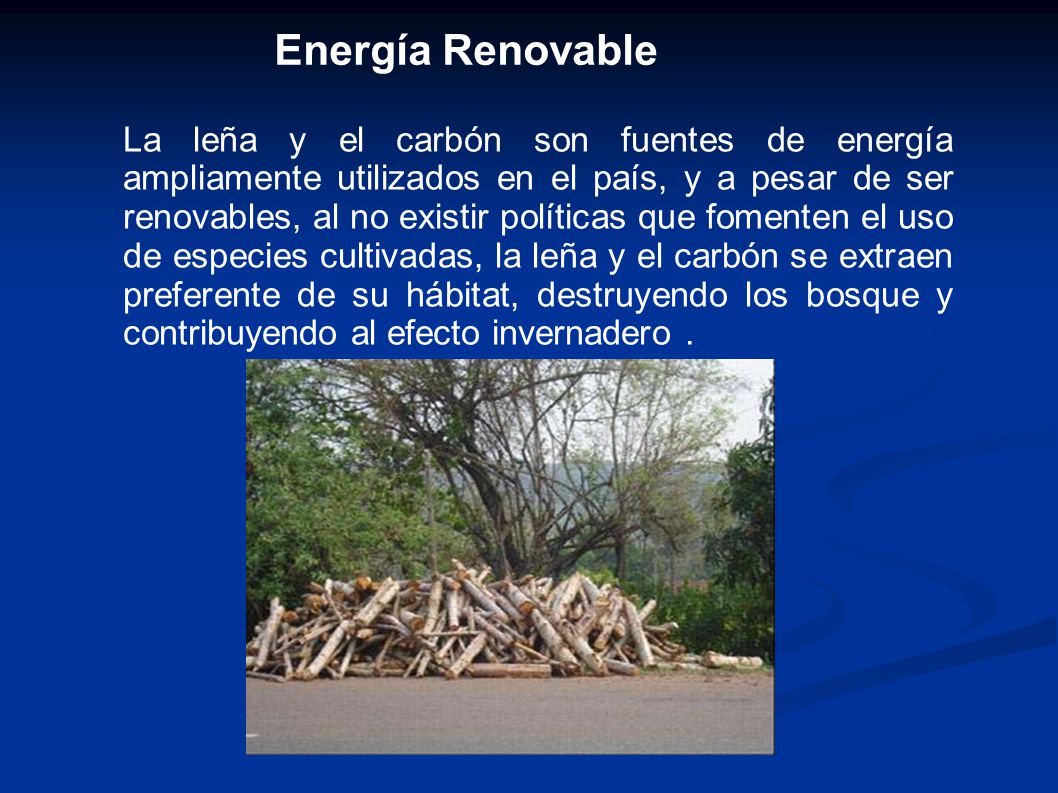 Energía Renovable

La leña y el carbón son fuentes de energía ampliamente utilizados en el país, y a pesar de ser renovables, al no existir políticas que fomenten el uso de especies cultivadas, la leña y el carbón se extraen preferente de su hábitat, destruyendo los bosque y contribuyendo al efecto invernadero .